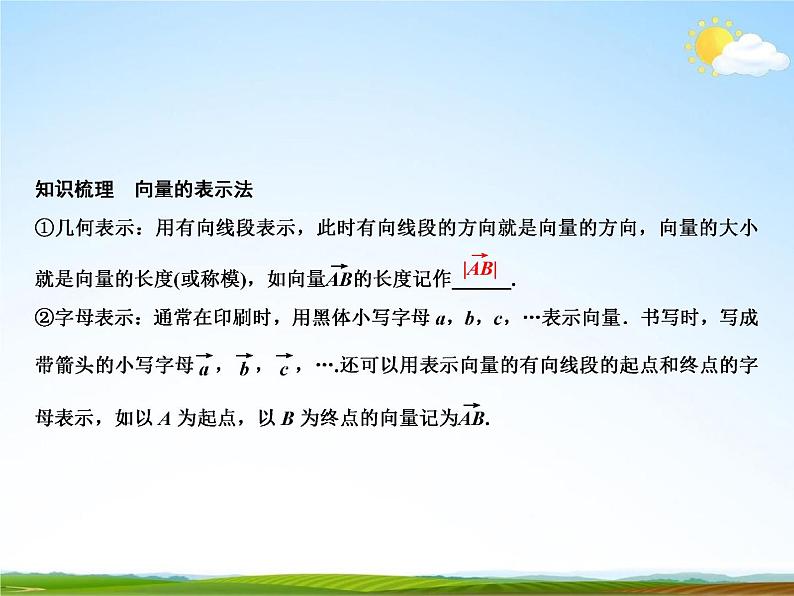 知识梳理　向量的表示法

①几何表示：用有向线段表示，此时有向线段的方向就是向量的方向，向量的大小就是向量的长度(或称模)，如向量$\overrightarrow{AB}$的长度记作$|\overrightarrow{AB}|$.

②字母表示：通常在印刷时，用黑体小写字母 $a$，$b$，$c$，…表示向量．书写时，写成带箭头的小写字母$\overrightarrow{a}$，$\overrightarrow{b}$，$\overrightarrow{c}$，….还可以用表示向量的有向线段的起点和终点的字母表示，如以 $A$ 为起点，以 $B$ 为终点的向量记为$\overrightarrow{AB}$.